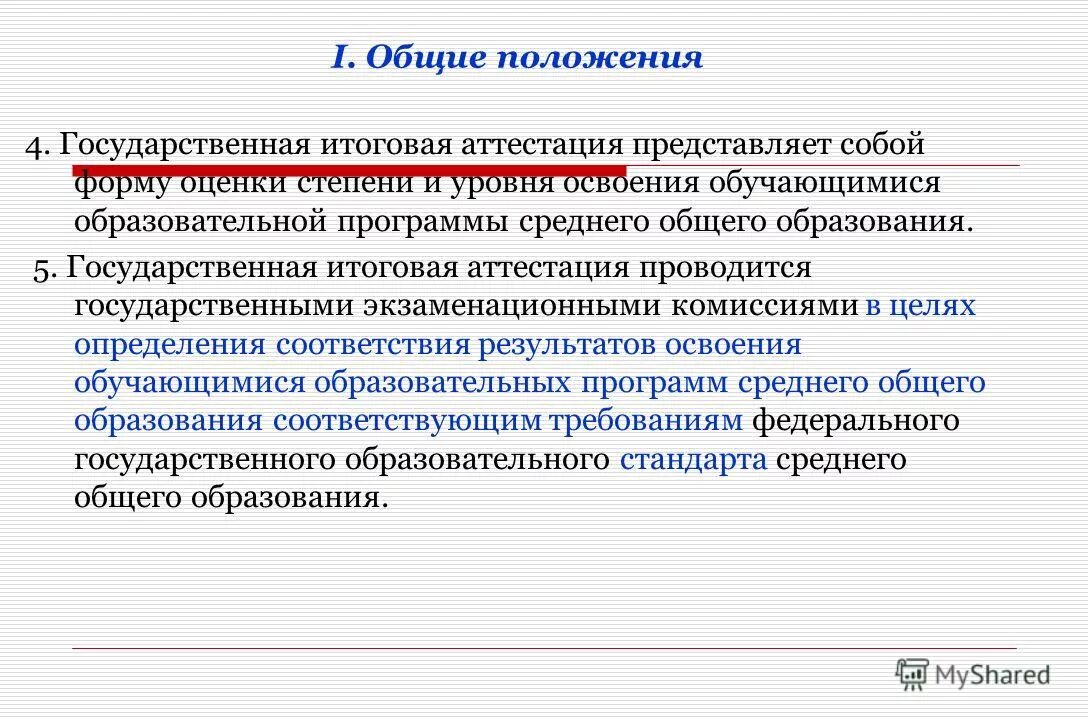 I. Общие положения

4. Государственная итоговая аттестация представляет собой форму оценки степени и уровня освоения обучающимися образовательной программы среднего общего образования.

5. Государственная итоговая аттестация проводится государственными экзаменационными комиссиями в целях определения соответствия результатов освоения обучающимися образовательных программ среднего общего образования соответствующим требованиям федерального государственного образовательного стандарта среднего общего образования.

MyShared